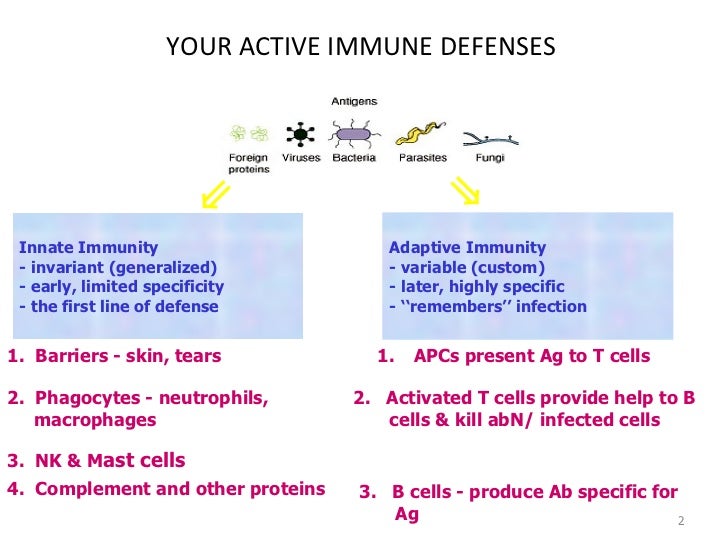 YOUR ACTIVE IMMUNE DEFENSES

Antigens

Foreign proteins Viruses Bacteria Parasites Fungi

Innate Immunity
- invariant (generalized)
- early, limited specificity
- the first line of defense

1. Barriers - skin, tears

2. Phagocytes - neutrophils, macrophages

3. NK & Mast cells

4. Complement and other proteins

Adaptive Immunity
- variable (custom)
- later, highly specific
- ‘‘remembers’’ infection

1. APCs present Ag to T cells

2. Activated T cells provide help to B cells & kill abN/ infected cells

3. B cells - produce Ab specific for Ag

2